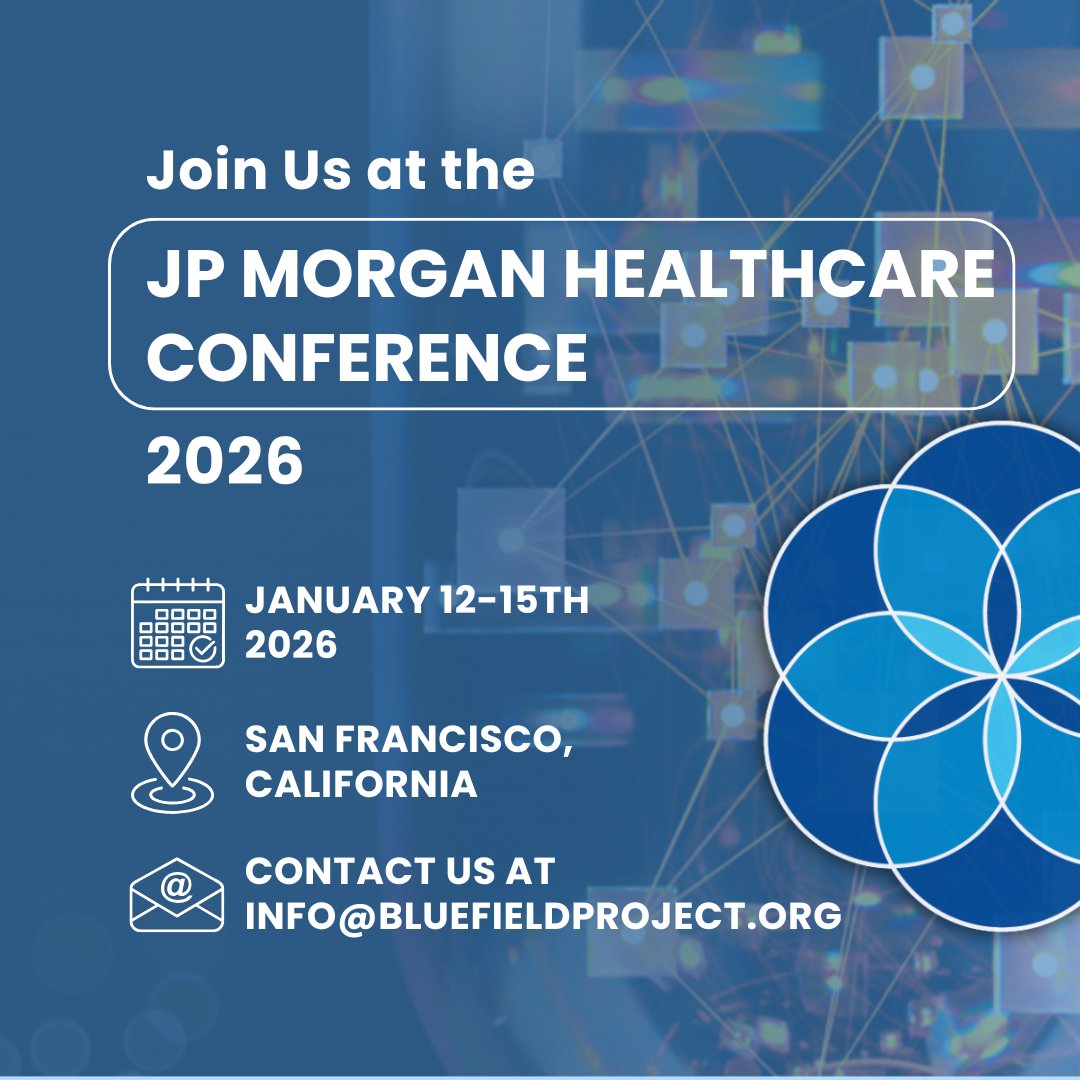 Join Us at the

JP MORGAN HEALTHCARE CONFERENCE

2026

JANUARY 12-15TH 2026

SAN FRANCISCO, CALIFORNIA

CONTACT US AT INFO@BLUEFIELDPROJECT.ORG